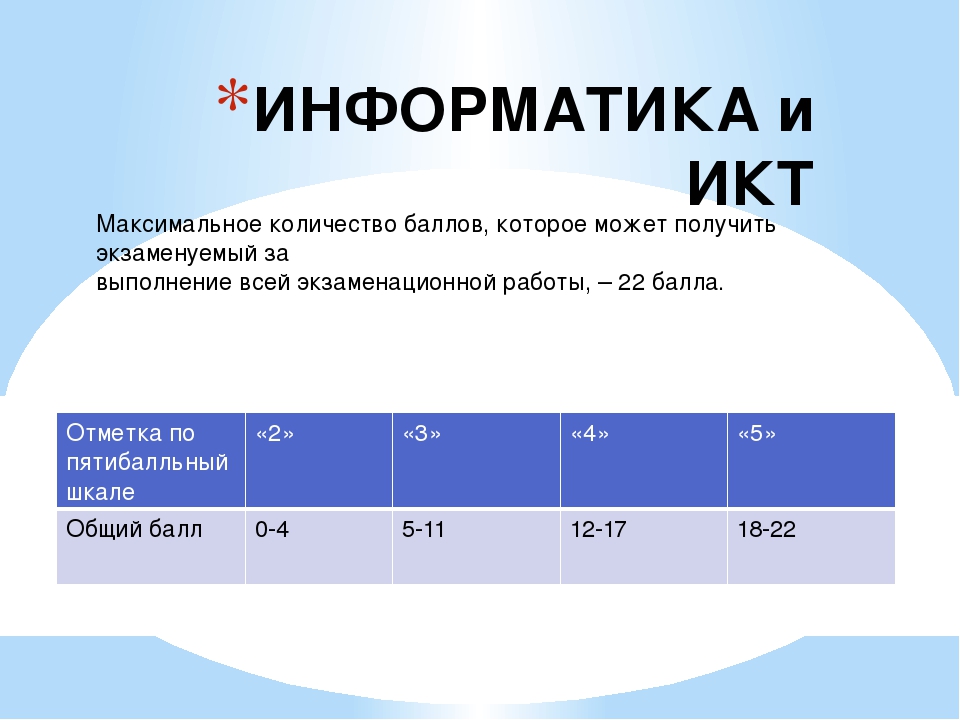 *ИНФОРМАТИКА и ИКТ

Максимальное количество баллов, которое может получить экзаменуемый за выполнение всей экзаменационной работы, – 22 балла.

| Отметка по пятибалльный шкале | «2» | «3» | «4» | «5» |
|---|---|---|---|---|
| Общий балл | 0-4 | 5-11 | 12-17 | 18-22 |